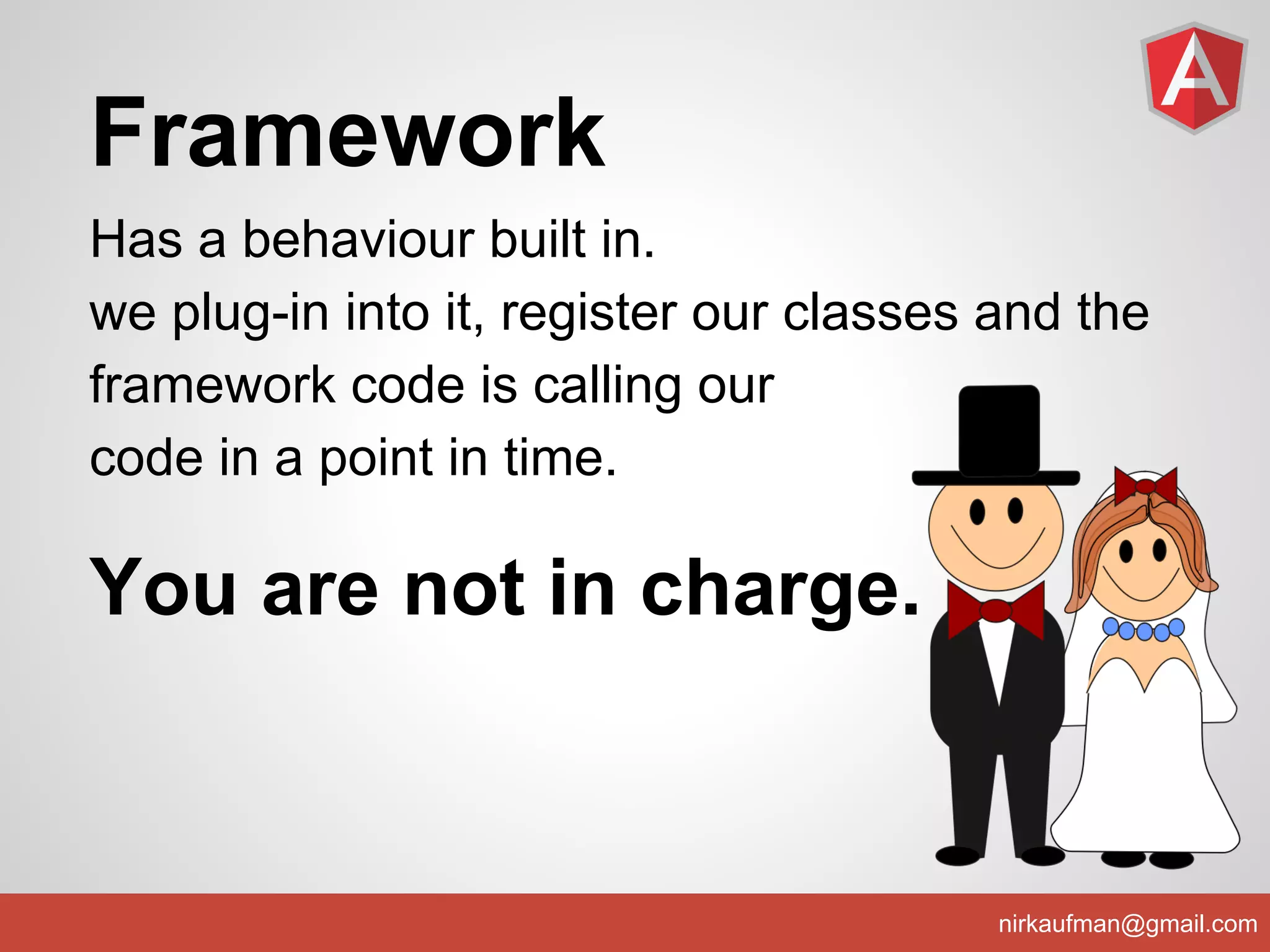 A

Framework

Has a behaviour built in.
we plug-in into it, register our classes and the framework code is calling our code in a point in time.

You are not in charge.

nirkaufman@gmail.com